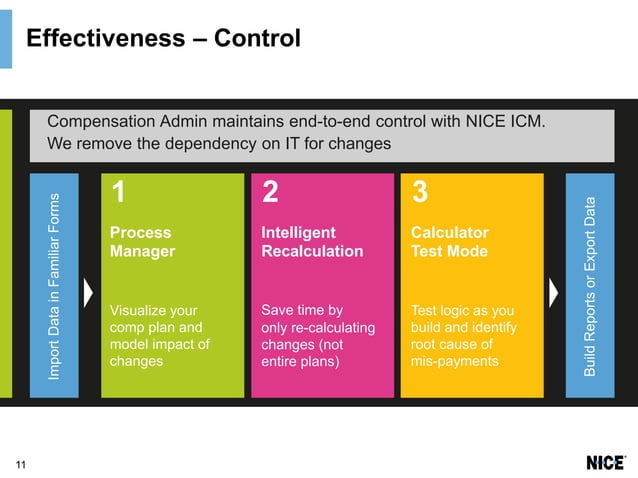 Effectiveness – Control

Compensation Admin maintains end-to-end control with NICE ICM. We remove the dependency on IT for changes

Import Data in Familiar Forms

1

Process Manager

Visualize your comp plan and model impact of changes

2

Intelligent Recalculation

Save time by only re-calculating changes (not entire plans)

3

Calculator Test Mode

Test logic as you build and identify root cause of mis-payments

Build Reports or Export Data

11

NICE